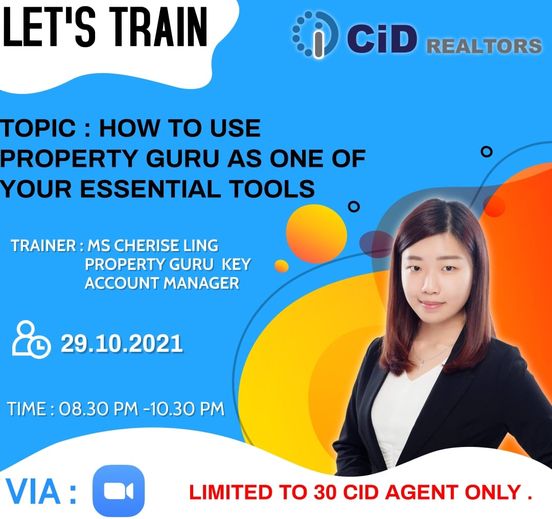 LET'S TRAIN

CiD REALTORS

TOPIC : HOW TO USE PROPERTY GURU AS ONE OF YOUR ESSENTIAL TOOLS

TRAINER : MS CHERISE LING
PROPERTY GURU KEY ACCOUNT MANAGER

29.10.2021

TIME : 08.30 PM -10.30 PM

VIA :

LIMITED TO 30 CID AGENT ONLY .